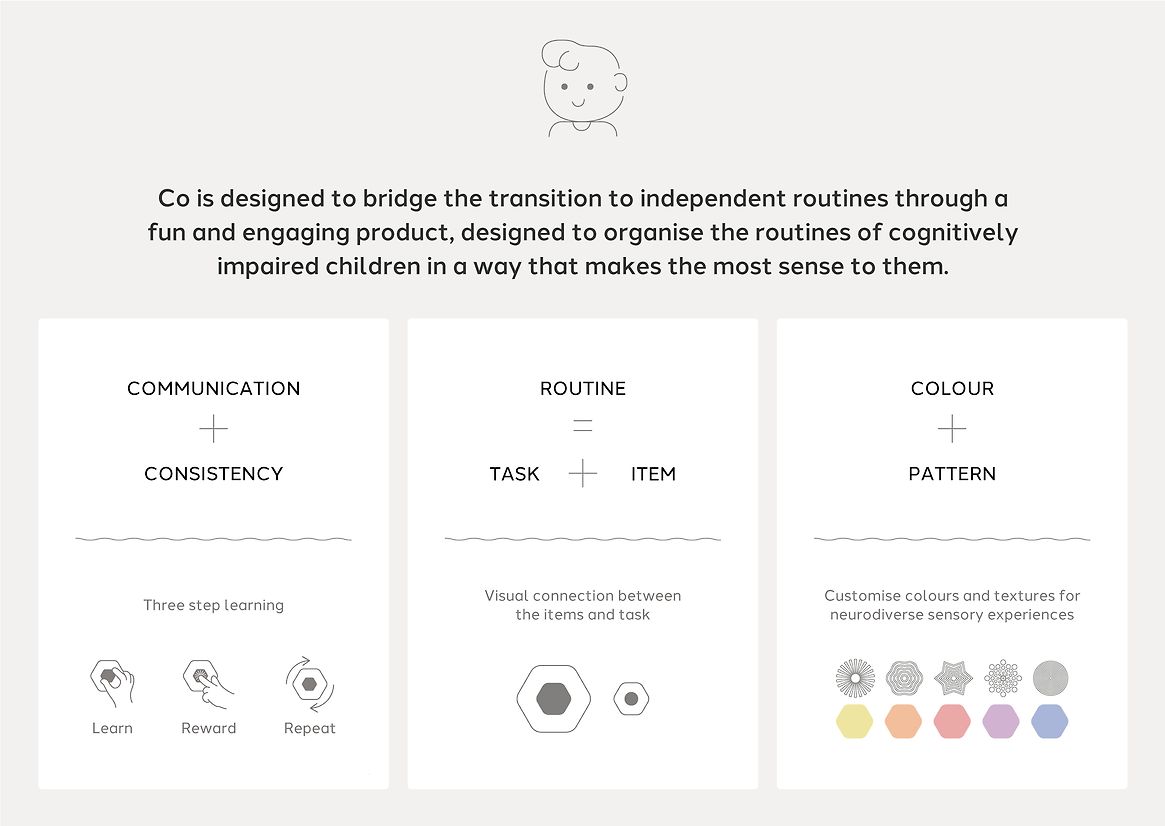 Co is designed to bridge the transition to independent routines through a fun and engaging product, designed to organise the routines of cognitively impaired children in a way that makes the most sense to them.

COMMUNICATION
+
CONSISTENCY

Three step learning

Learn
Reward
Repeat

ROUTINE
=
TASK + ITEM

Visual connection between the items and task

COLOUR
+
PATTERN

Customise colours and textures for neurodiverse sensory experiences